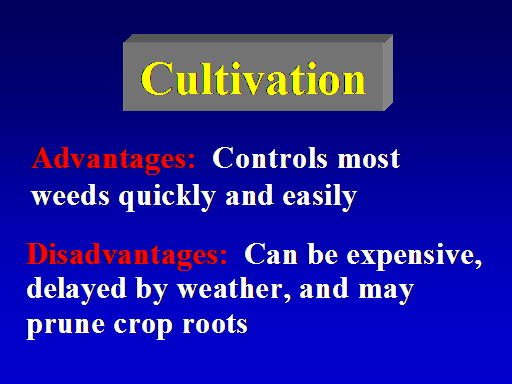 Cultivation

Advantages: Controls most weeds quickly and easily

Disadvantages: Can be expensive, delayed by weather, and may prune crop roots